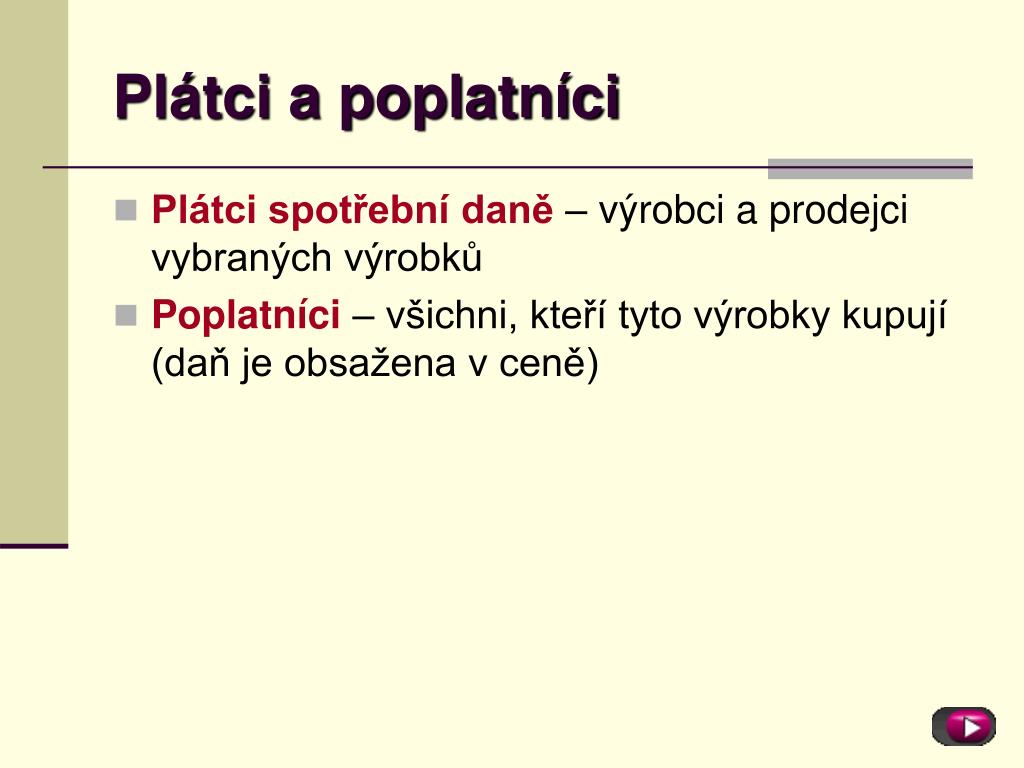 Plátci a poplatníci

Plátci spotřební daně – výrobci a prodejci vybraných výrobků

Poplatníci – všichni, kteří tyto výrobky kupují (daň je obsažena v ceně)